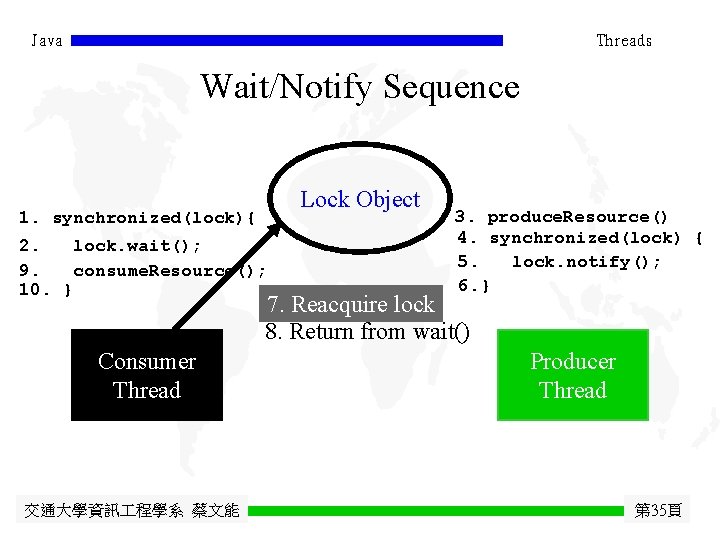 Java

Threads

Wait/Notify Sequence

Lock Object

1. synchronized(lock){
2.   lock.wait();
9.   consumeResource();
10. }

3. produceResource()
4. synchronized(lock) {
5.   lock.notify();
6.}

7. Reacquire lock
8. Return from wait()

Consumer Thread

Producer Thread

交通大學資訊工程學系 蔡文能

第35頁